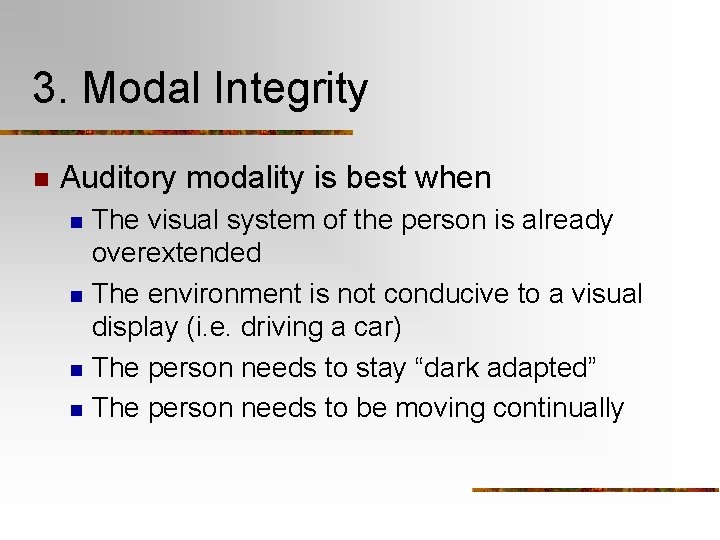 3. Modal Integrity

Auditory modality is best when

The visual system of the person is already overextended

The environment is not conducive to a visual display (i.e. driving a car)

The person needs to stay “dark adapted”

The person needs to be moving continually